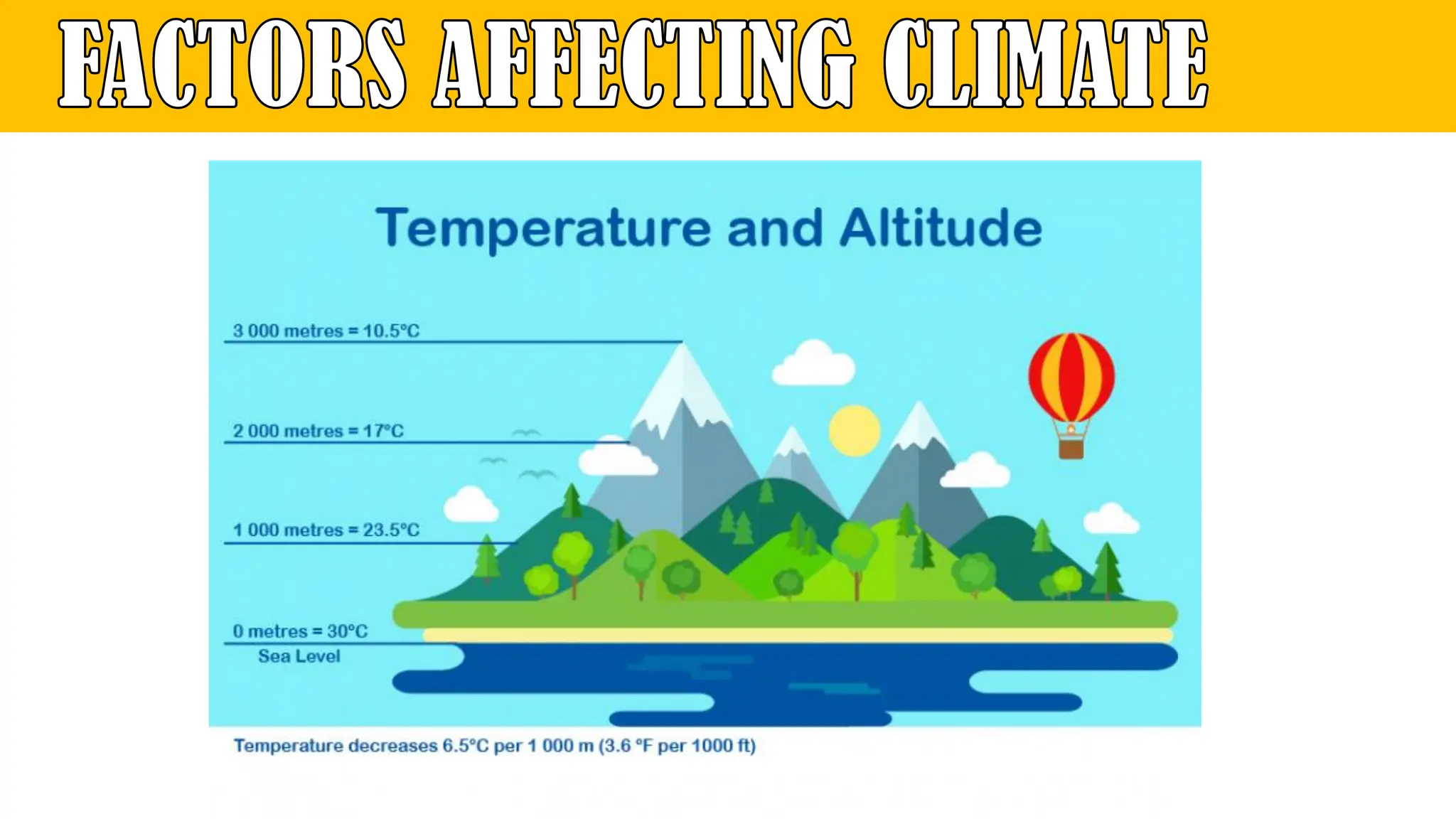 FACTORS AFFECTING CLIMATE

Temperature and Altitude

3 000 metres = 10.5°C

2 000 metres = 17°C

1 000 metres = 23.5°C

0 metres = 30°C
Sea Level

Temperature decreases 6.5°C per 1 000 m (3.6 °F per 1000 ft)